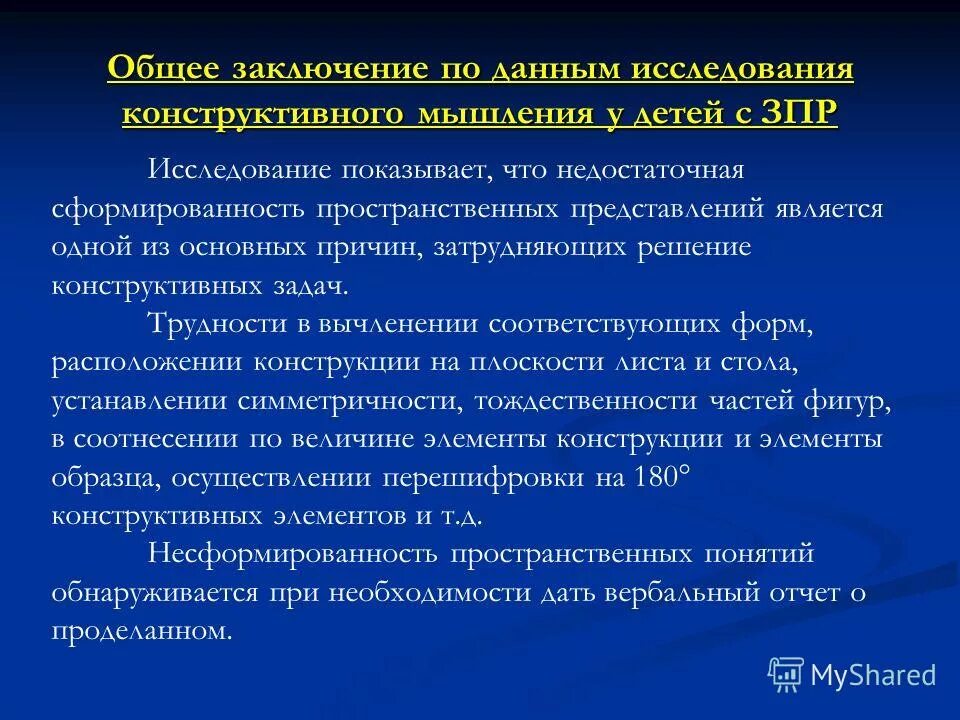 Общее заключение по данным исследования конструктивного мышления у детей с ЗПР

Исследование показывает, что недостаточная сформированность пространственных представлений является одной из основных причин, затрудняющих решение конструктивных задач.

Трудности в вычленении соответствующих форм, расположении конструкции на плоскости листа и стола, устанавлении симметричности, тождественности частей фигур, в соотнесении по величине элементы конструкции и элементы образца, осуществлении перешифровки на 180° конструктивных элементов и т.д.

Несформированность пространственных понятий обнаруживается при необходимости дать вербальный отчет о проделанном.

MyShared